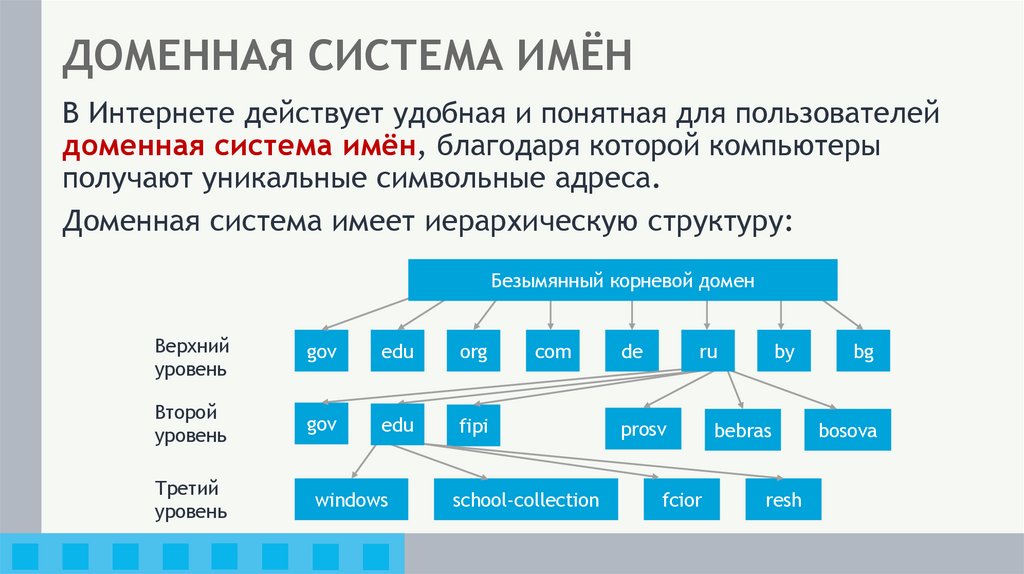 ДОМЕННАЯ СИСТЕМА ИМЁН

В Интернете действует удобная и понятная для пользователей доменная система имён, благодаря которой компьютеры получают уникальные символьные адреса.

Доменная система имеет иерархическую структуру:

Безымянный корневой домен

Верхний уровень

gov edu org com de ru by bg

Второй уровень

gov edu fipi prosv bebras bosova

Третий уровень

windows school-collection fcior resh